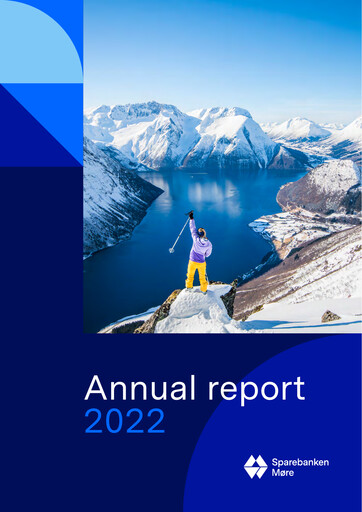 Annual report
2022

Sparebanken
Møre